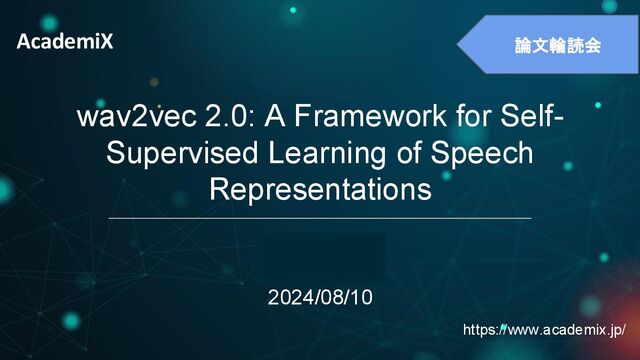 AcademiX

論文輪読会

wav2vec 2.0: A Framework for Self-Supervised Learning of Speech Representations

2024/08/10

https://www.academix.jp/